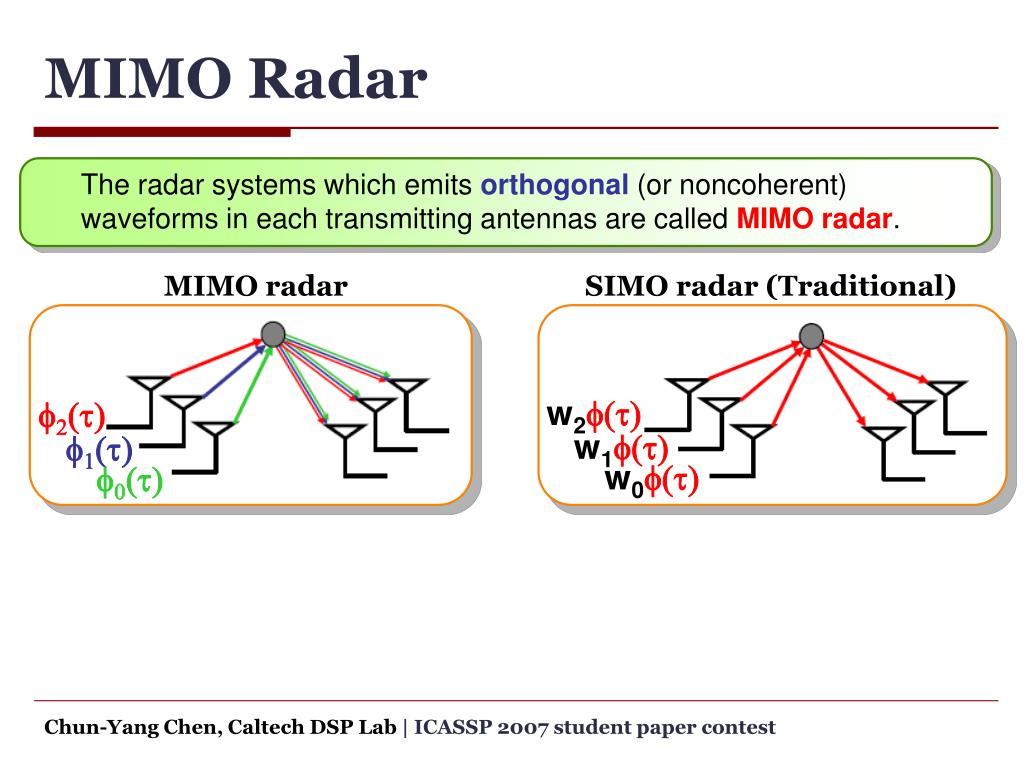 MIMO Radar

The radar systems which emits orthogonal (or noncoherent) waveforms in each transmitting antennas are called MIMO radar.

MIMO radar

$\phi_2(\tau)$
$\phi_1(\tau)$
$\phi_0(\tau)$

SIMO radar (Traditional)

$w_2\phi(\tau)$
$w_1\phi(\tau)$
$w_0\phi(\tau)$

Chun-Yang Chen, Caltech DSP Lab | ICASSP 2007 student paper contest